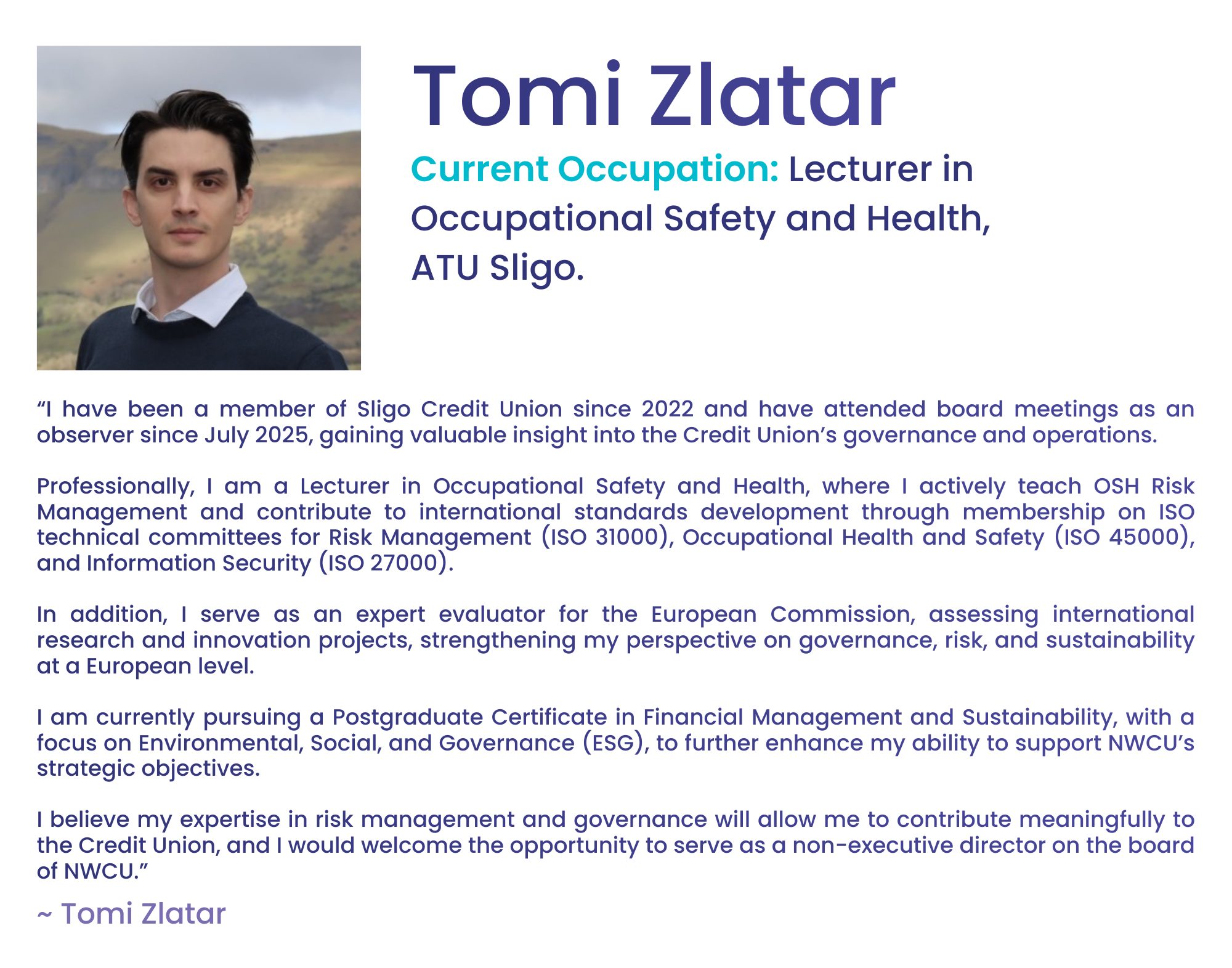 Tomi Zlatar

Current Occupation: Lecturer in Occupational Safety and Health, ATU Sligo.

“I have been a member of Sligo Credit Union since 2022 and have attended board meetings as an observer since July 2025, gaining valuable insight into the Credit Union’s governance and operations.

Professionally, I am a Lecturer in Occupational Safety and Health, where I actively teach OSH Risk Management and contribute to international standards development through membership on ISO technical committees for Risk Management (ISO 31000), Occupational Health and Safety (ISO 45000), and Information Security (ISO 27000).

In addition, I serve as an expert evaluator for the European Commission, assessing international research and innovation projects, strengthening my perspective on governance, risk, and sustainability at a European level.

I am currently pursuing a Postgraduate Certificate in Financial Management and Sustainability, with a focus on Environmental, Social, and Governance (ESG), to further enhance my ability to support NWCU’s strategic objectives.

I believe my expertise in risk management and governance will allow me to contribute meaningfully to the Credit Union, and I would welcome the opportunity to serve as a non-executive director on the board of NWCU.”

~ Tomi Zlatar